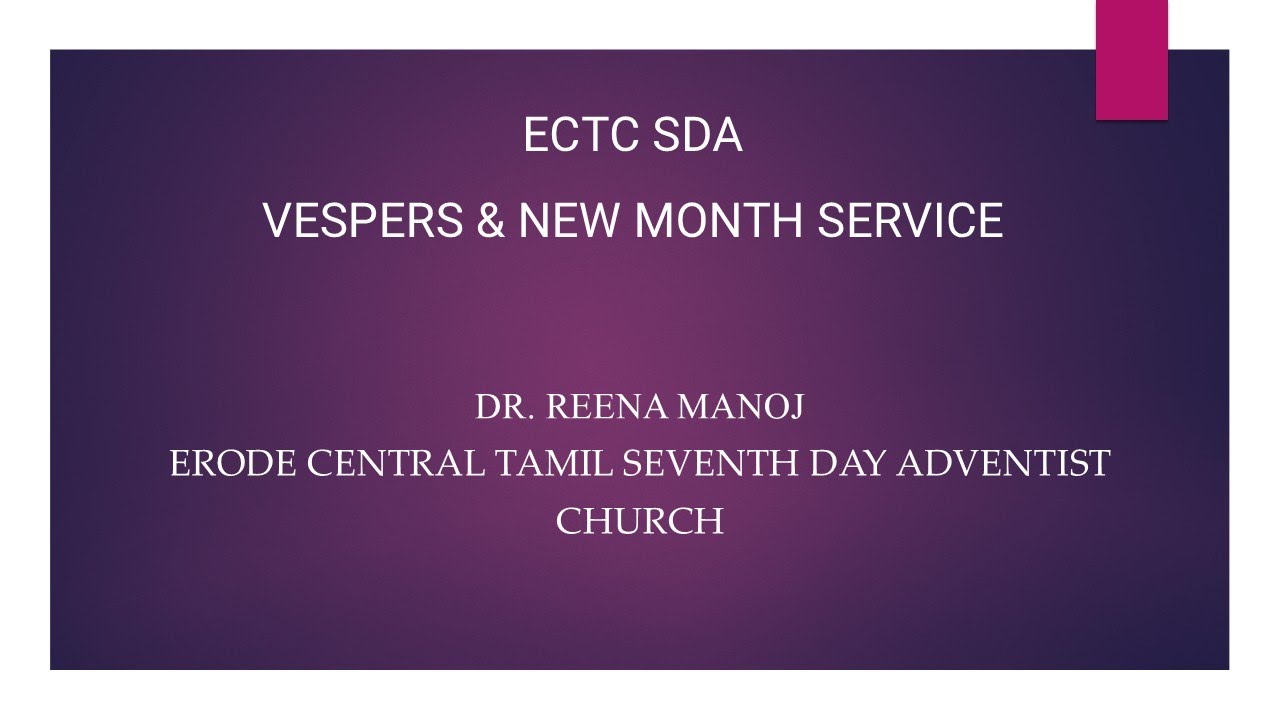 ECTC SDA

VESPERS & NEW MONTH SERVICE

DR. REENA MANOJ
ERODE CENTRAL TAMIL SEVENTH DAY ADVENTIST CHURCH